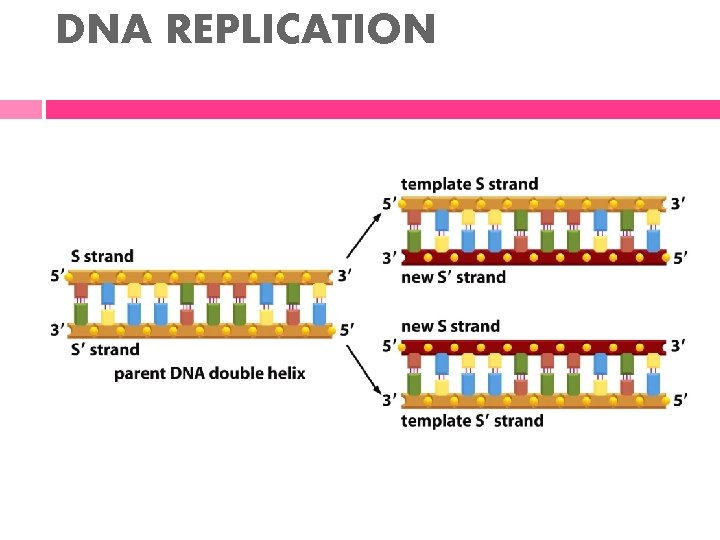 DNA REPLICATION

S strand
5′
3′
3′
5′
S′ strand
parent DNA double helix

template S strand
5′
3′
3′
5′
new S′ strand

new S strand
5′
3′
3′
5′
template S′ strand